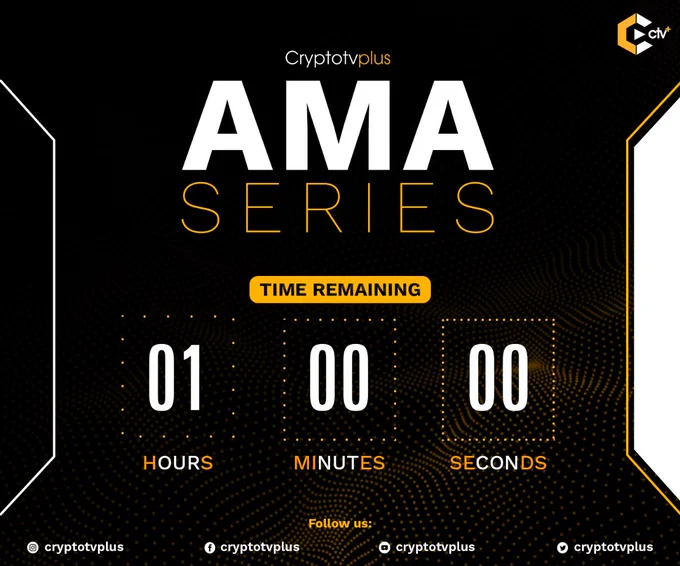 ctv+

Cryptotvplus

AMA
SERIES

TIME REMAINING

01
HOURS

00
MINUTES

00
SECONDS

Follow us:

cryptotvplus cryptotvplus cryptotvplus cryptotvplus